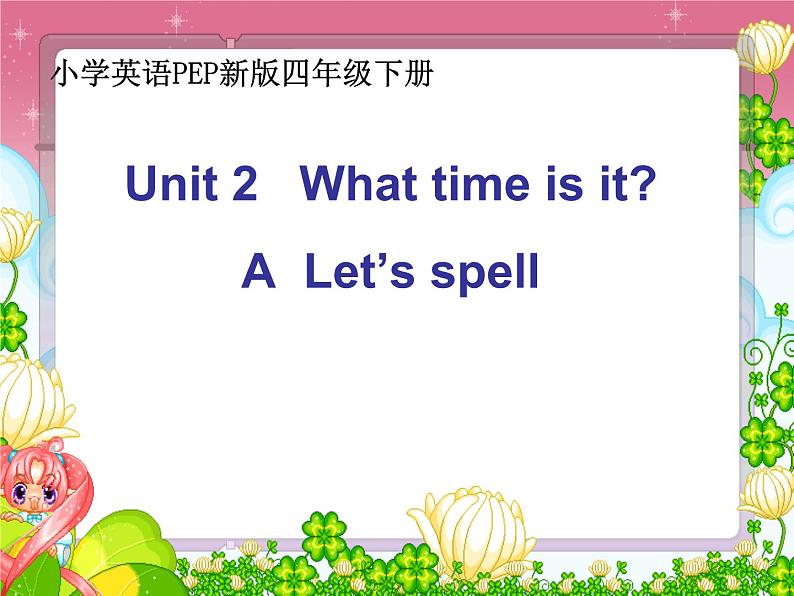 小学英语PEP新版四年级下册

Unit 2 What time is it?

A Let’s spell